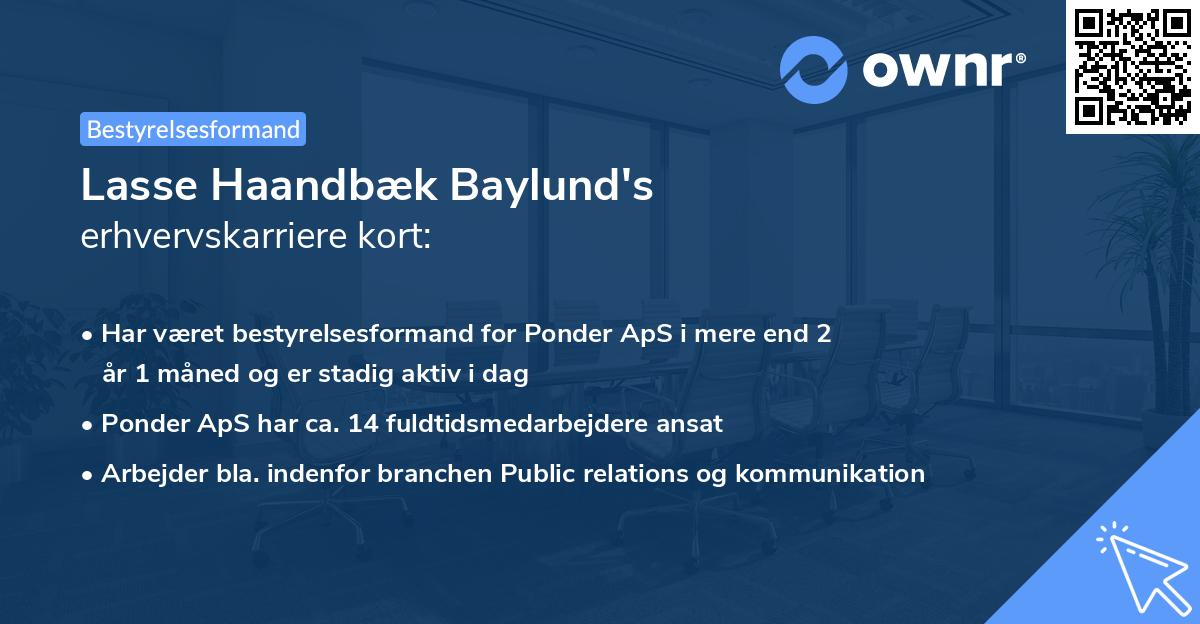 ownr®

Bestyrelsesformand

Lasse Haandbæk Baylund's
erhvervskarriere kort:

• Har været bestyrelsesformand for Ponder ApS i mere end 2 år 1 måned og er stadig aktiv i dag
• Ponder ApS har ca. 14 fuldtidsmedarbejdere ansat
• Arbejder bla. indenfor branchen Public relations og kommunikation